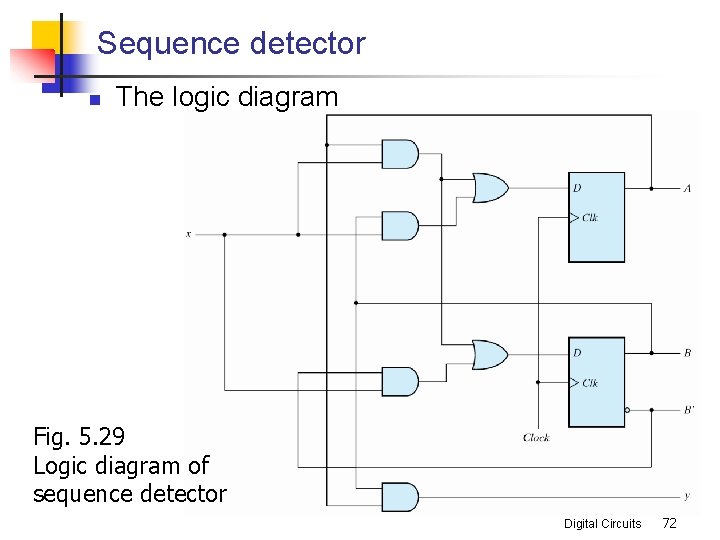 Sequence detector

The logic diagram

x

D

Clk

A

D

Clk

B

B'

Clock

y

Fig. 5.29
Logic diagram of sequence detector

Digital Circuits 72